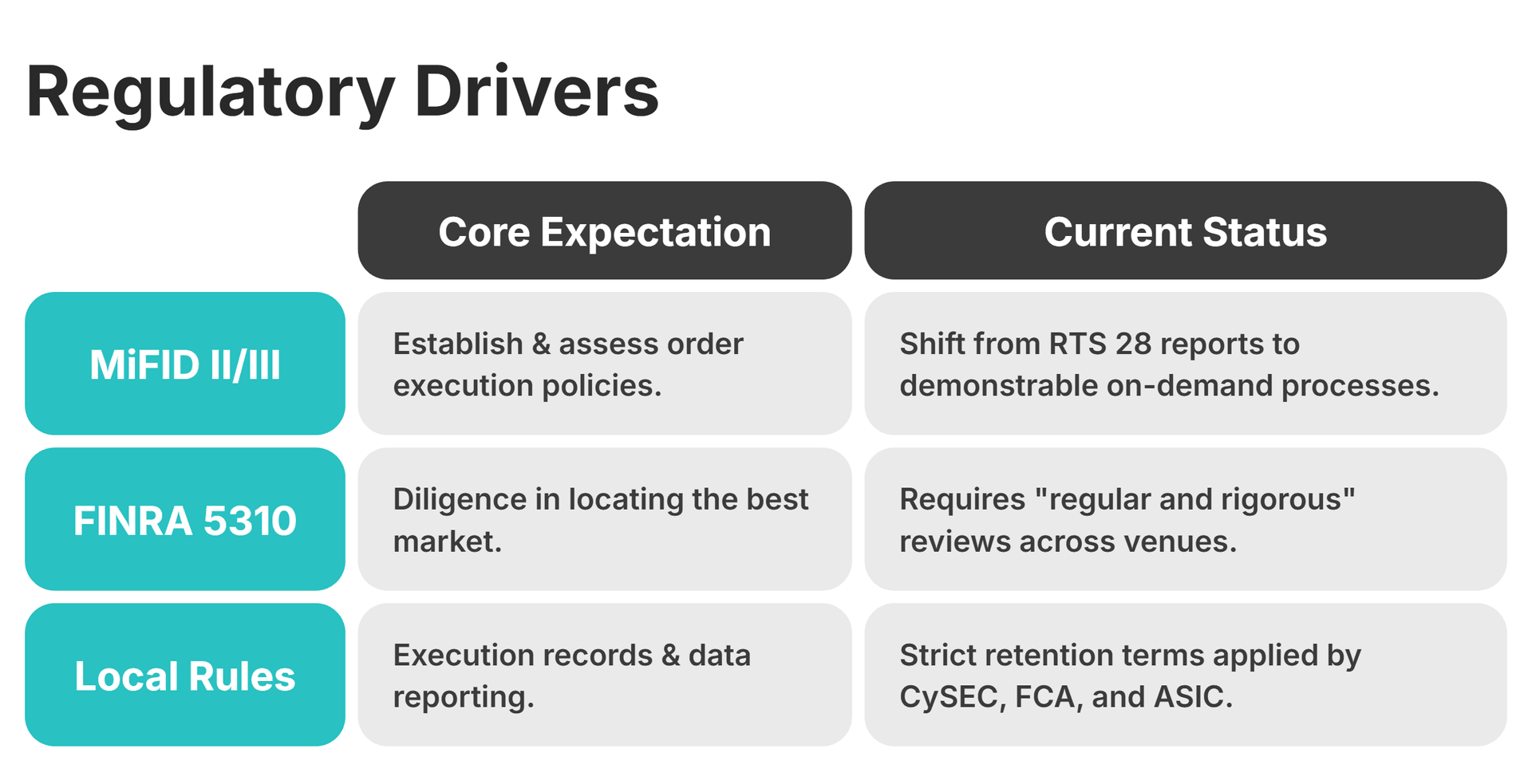 Regulatory Drivers

| | Core Expectation | Current Status |
|---|---|---|
| MiFID II/III | Establish & assess order execution policies. | Shift from RTS 28 reports to demonstrable on-demand processes. |
| FINRA 5310 | Diligence in locating the best market. | Requires "regular and rigorous" reviews across venues. |
| Local Rules | Execution records & data reporting. | Strict retention terms applied by CySEC, FCA, and ASIC. |